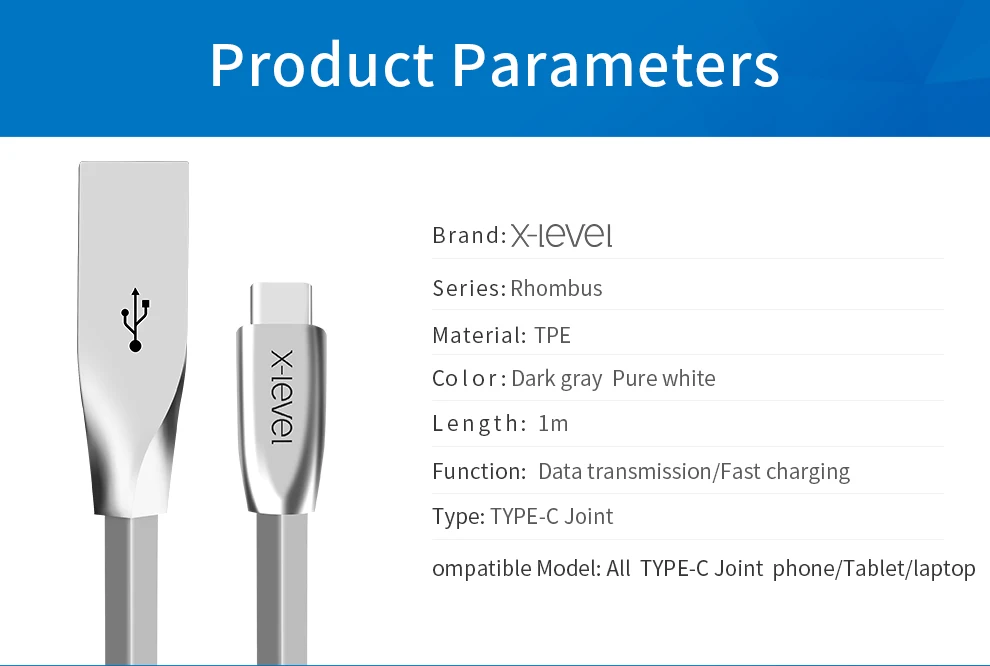 Product Parameters

X-level

Brand: X-level

Series: Rhombus

Material: TPE

Color: Dark gray Pure white

Length: 1m

Function: Data transmission/Fast charging

Type: TYPE-C Joint

ompatible Model: All TYPE-C Joint phone/Tablet/laptop